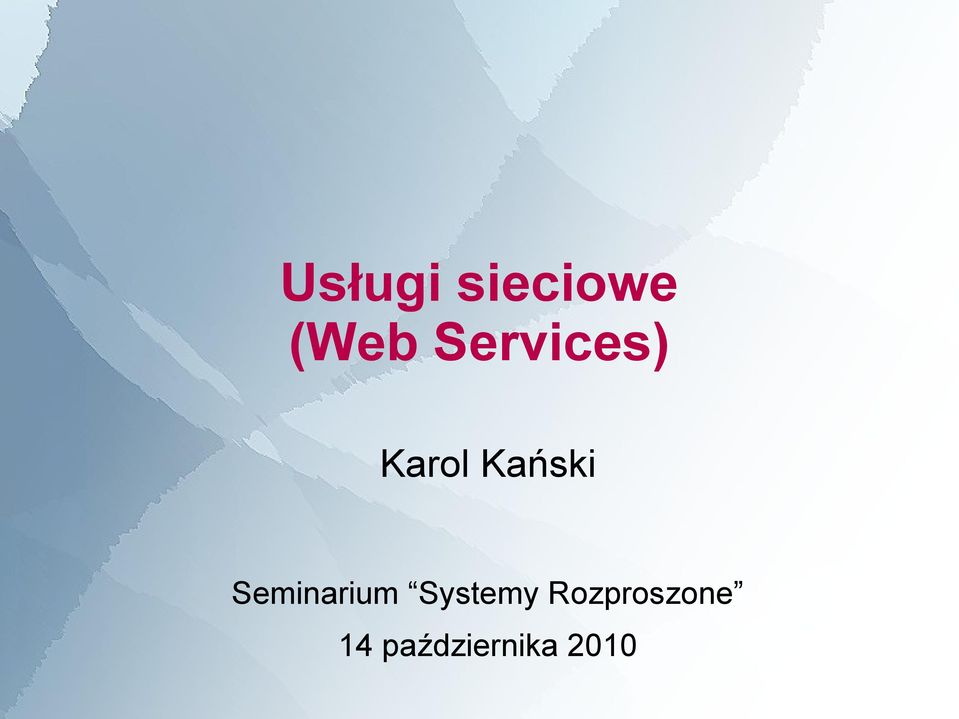 Usługi sieciowe
(Web Services)

Karol Kański

Seminarium “Systemy Rozproszone”
14 października 2010